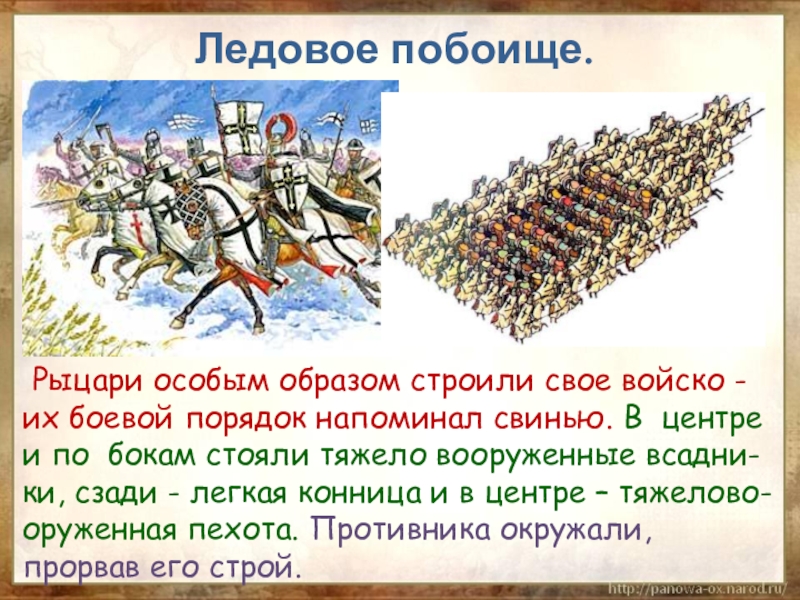 Ледовое побоище.

Рыцари особым образом строили свое войско - их боевой порядок напоминал свинью. В центре и по бокам стояли тяжело вооруженные всадники, сзади - легкая конница и в центре – тяжеловооруженная пехота. Противника окружали, прорвав его строй.

http://panowa-ox.narod.ru/